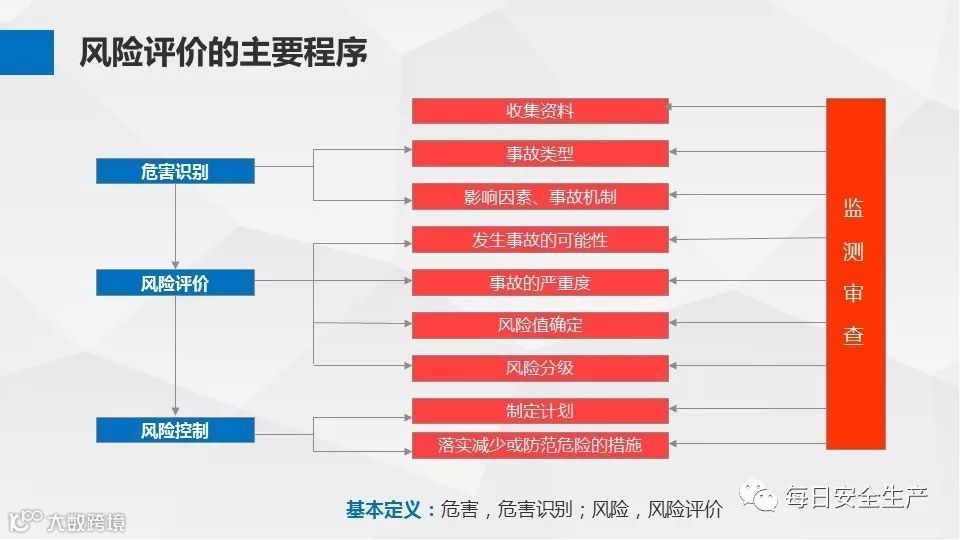 风险评价的主要程序

危害识别

风险评价

风险控制

收集资料

事故类型

影响因素、事故机制

发生事故的可能性

事故的严重度

风险值确定

风险分级

制定计划

落实减少或防范危险的措施

监测审查

基本定义：危害，危害识别；风险，风险评价

每日安全生产

大数跨境